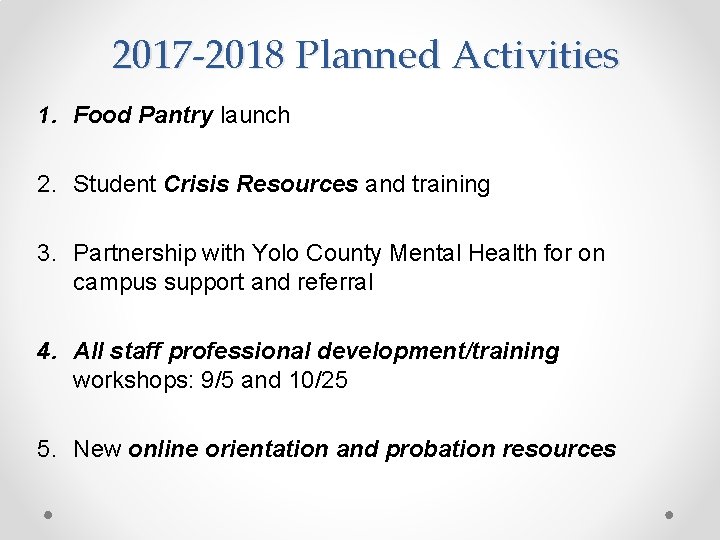 2017-2018 Planned Activities

1. Food Pantry launch

2. Student Crisis Resources and training

3. Partnership with Yolo County Mental Health for on campus support and referral

4. All staff professional development/training workshops: 9/5 and 10/25

5. New online orientation and probation resources